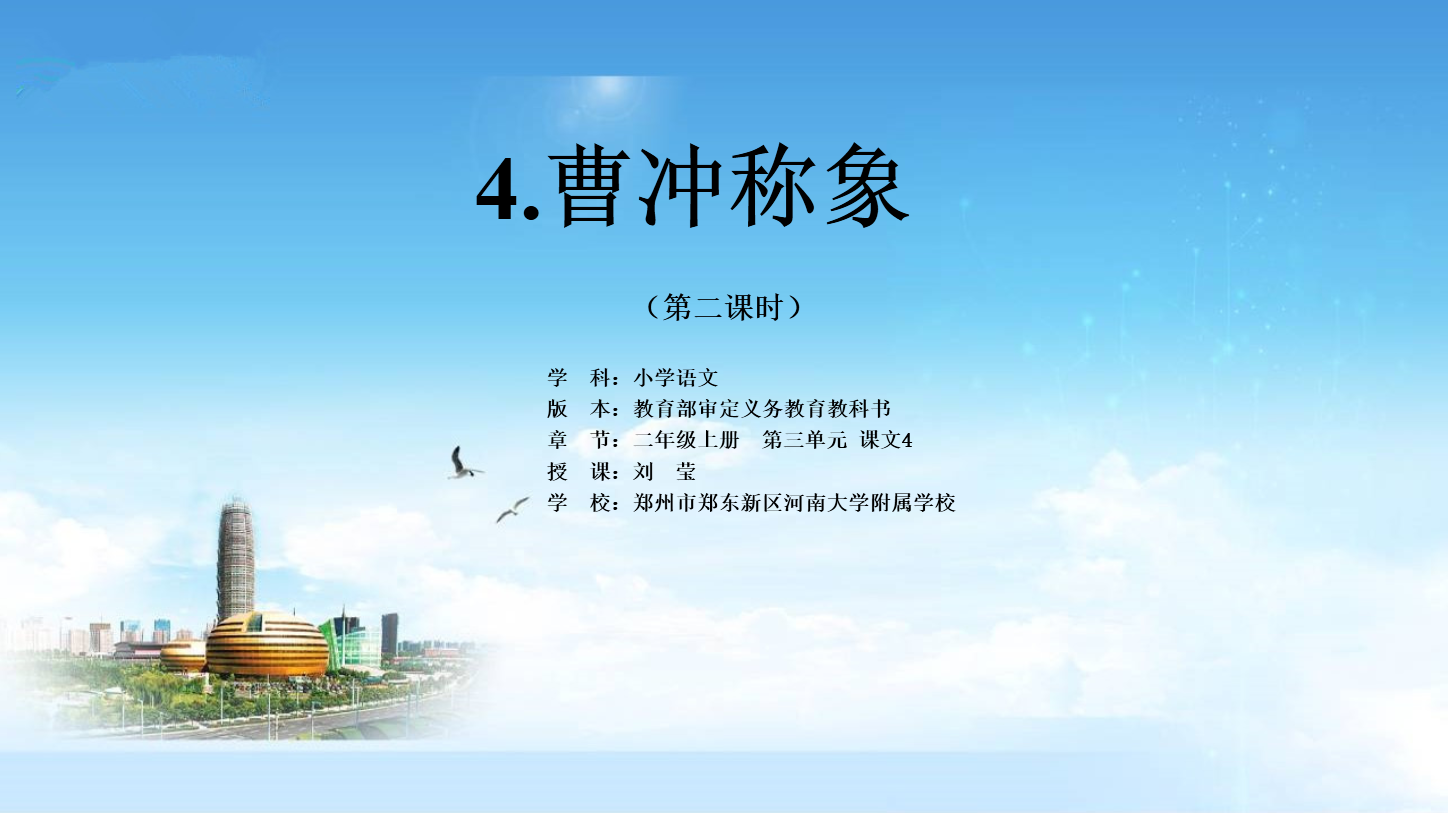 4.曹冲称象

（第二课时）

学　科：小学语文
版　本：教育部审定义务教育教科书
章　节：二年级上册　第三单元 课文4
授　课：刘　莹
学　校：郑州市郑东新区河南大学附属学校